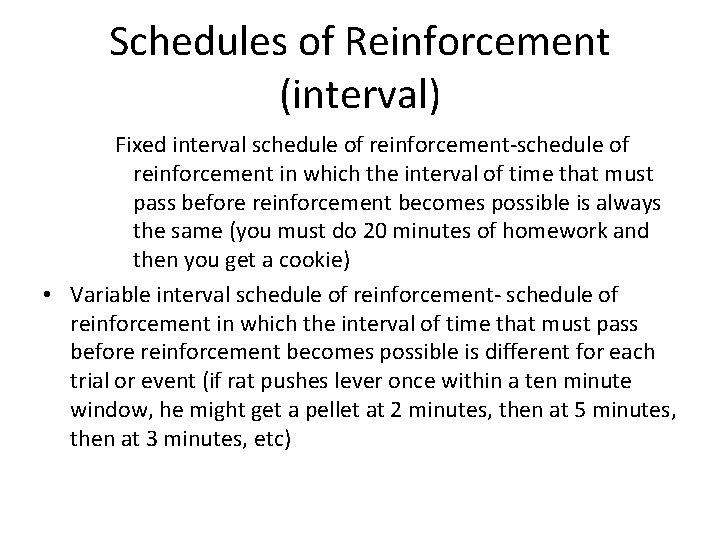 Schedules of Reinforcement (interval)

Fixed interval schedule of reinforcement-schedule of reinforcement in which the interval of time that must pass before reinforcement becomes possible is always the same (you must do 20 minutes of homework and then you get a cookie)

• Variable interval schedule of reinforcement- schedule of reinforcement in which the interval of time that must pass before reinforcement becomes possible is different for each trial or event (if rat pushes lever once within a ten minute window, he might get a pellet at 2 minutes, then at 5 minutes, then at 3 minutes, etc)